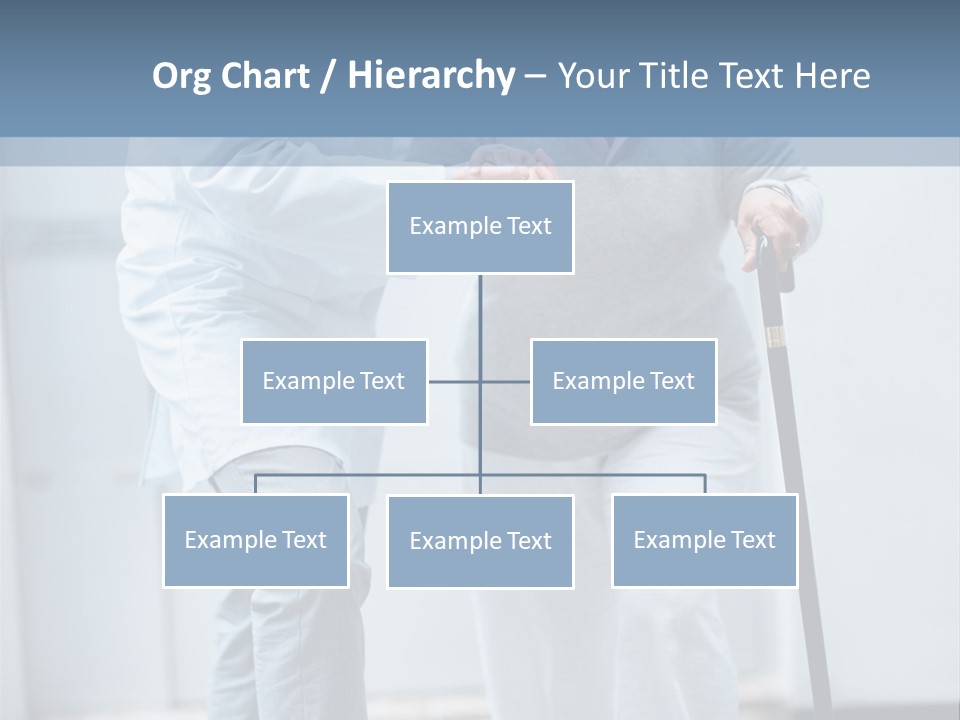 Org Chart / Hierarchy – Your Title Text Here

Example Text

Example Text

Example Text

Example Text

Example Text

Example Text